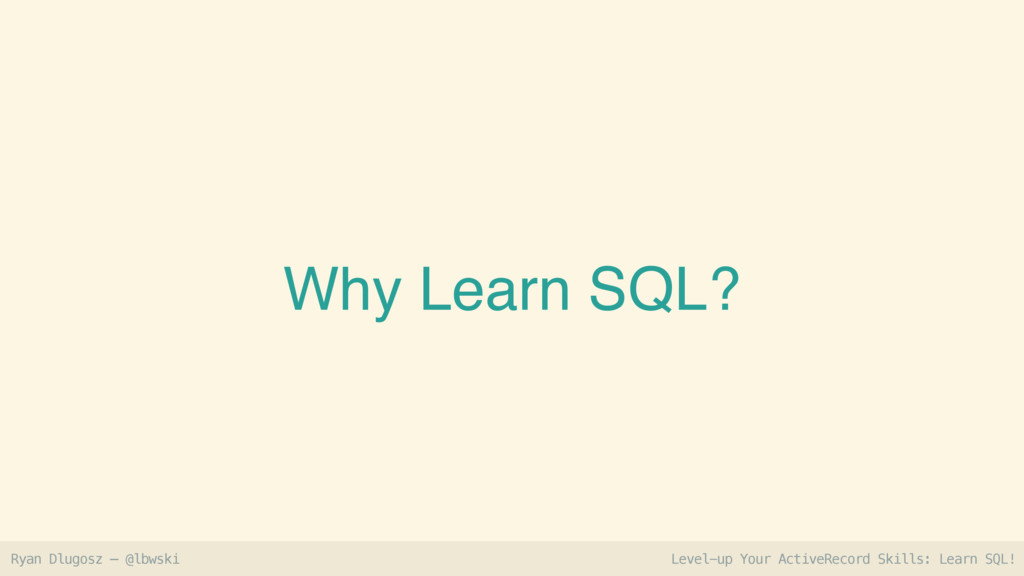 Why Learn SQL?

Ryan Dlugosz — @lbwski

Level-up Your ActiveRecord Skills: Learn SQL!